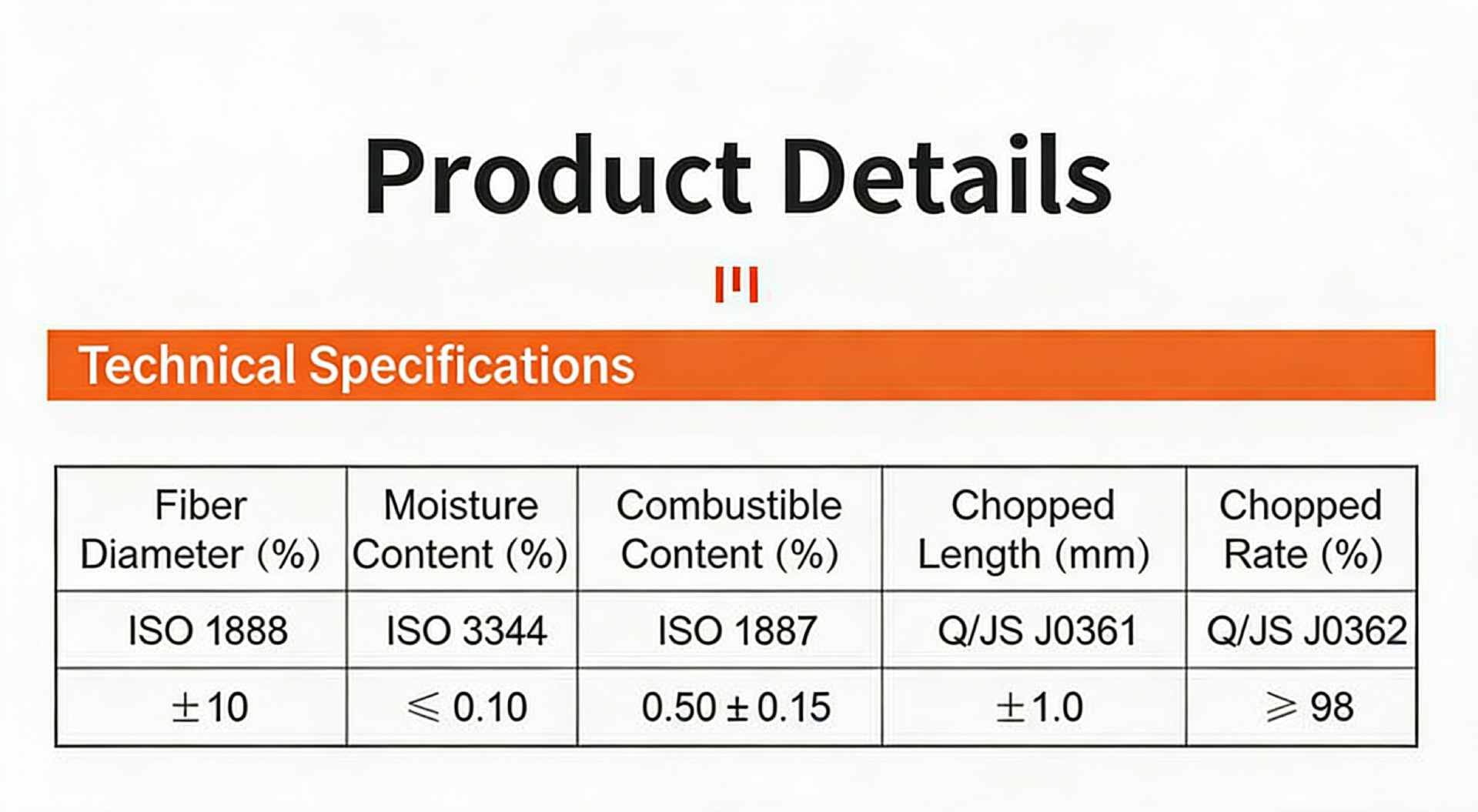 Product Details

Technical Specifications

| Fiber Diameter (%) | Moisture Content (%) | Combustible Content (%) | Chopped Length (mm) | Chopped Rate (%) |
|---|---|---|---|---|
| ISO 1888 | ISO 3344 | ISO 1887 | Q/JS J0361 | Q/JS J0362 |
| $\pm 10$ | $\leqslant 0.10$ | $0.50 \pm 0.15$ | $\pm 1.0$ | $\geqslant 98$ |